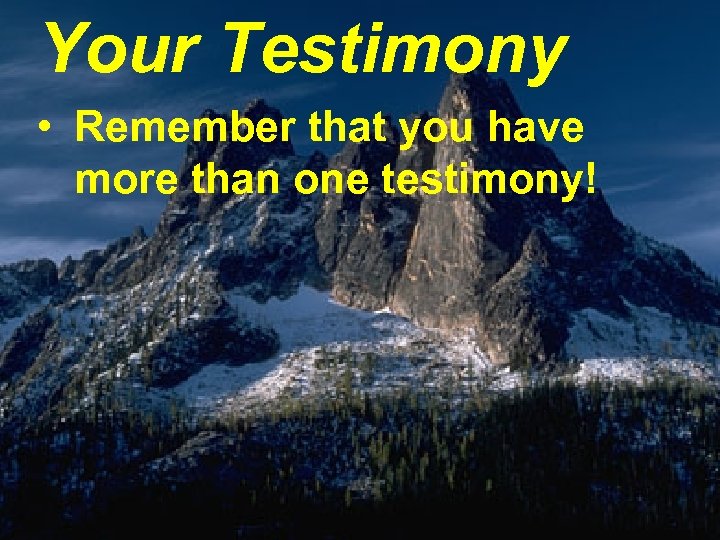 Your Testimony

• Remember that you have more than one testimony!